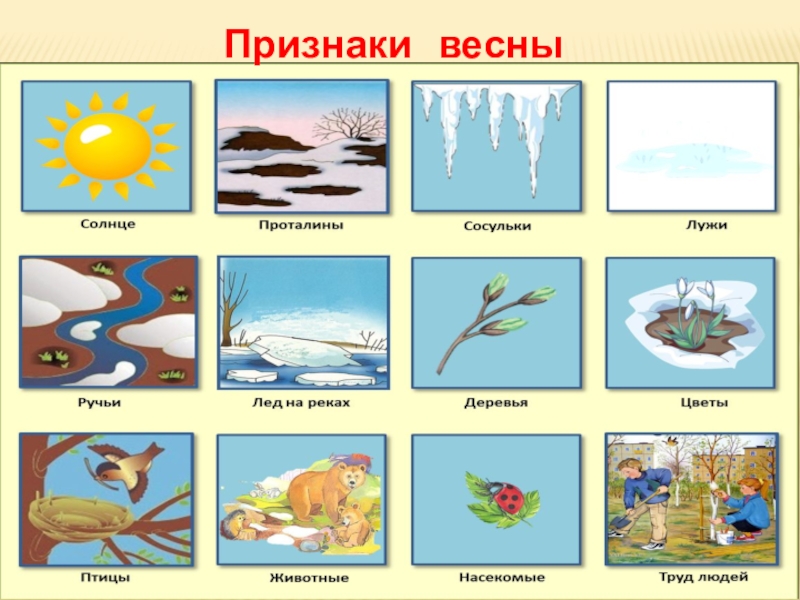 Признаки весны

Солнце

Проталины

Сосульки

Лужи

Ручьи

Лед на реках

Деревья

Цветы

Птицы

Животные

Насекомые

Труд людей